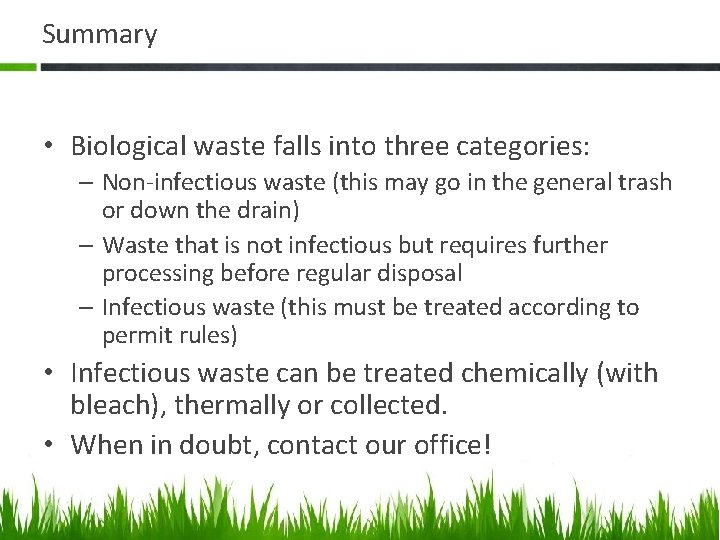 Summary

• Biological waste falls into three categories:
– Non-infectious waste (this may go in the general trash or down the drain)
– Waste that is not infectious but requires further processing before regular disposal
– Infectious waste (this must be treated according to permit rules)

• Infectious waste can be treated chemically (with bleach), thermally or collected.

• When in doubt, contact our office!